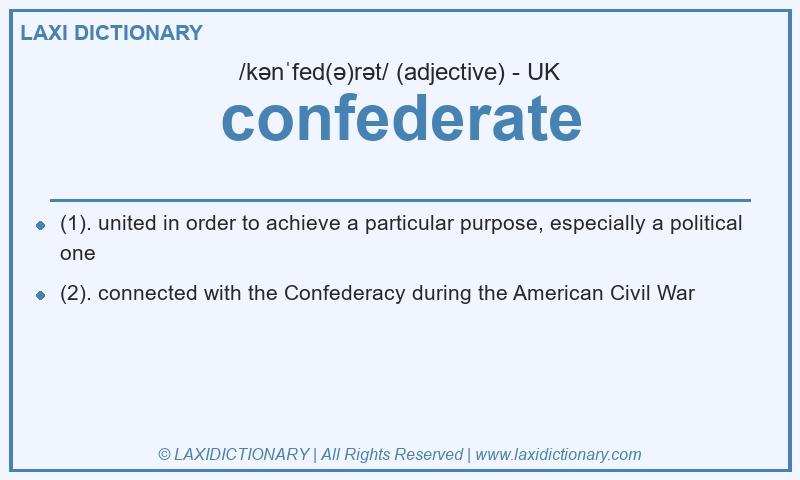 LAXI DICTIONARY

/kənˈfed(ə)rət/ (adjective) - UK

confederate

- (1). united in order to achieve a particular purpose, especially a political one
- (2). connected with the Confederacy during the American Civil War

© LAXIDICTIONARY | All Rights Reserved | www.laxidictionary.com